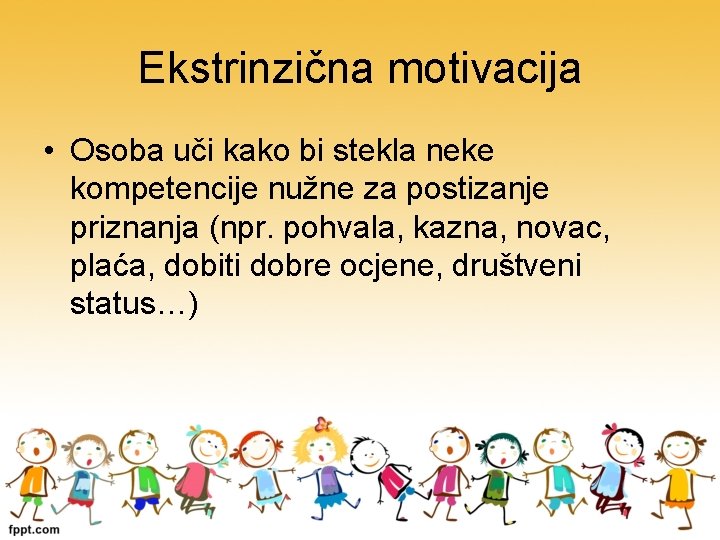 Ekstrinzična motivacija

• Osoba uči kako bi stekla neke kompetencije nužne za postizanje priznanja (npr. pohvala, kazna, novac, plaća, dobiti dobre ocjene, društveni status…)

fppt.com